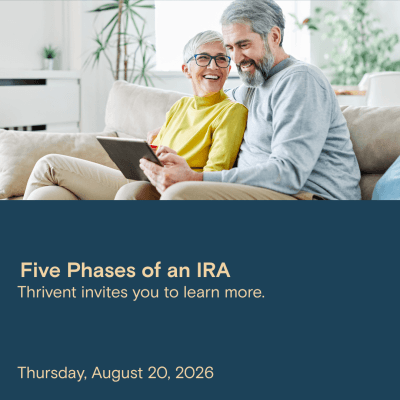 Five Phases of an IRA
Thrivent invites you to learn more.

Thursday, August 20, 2026